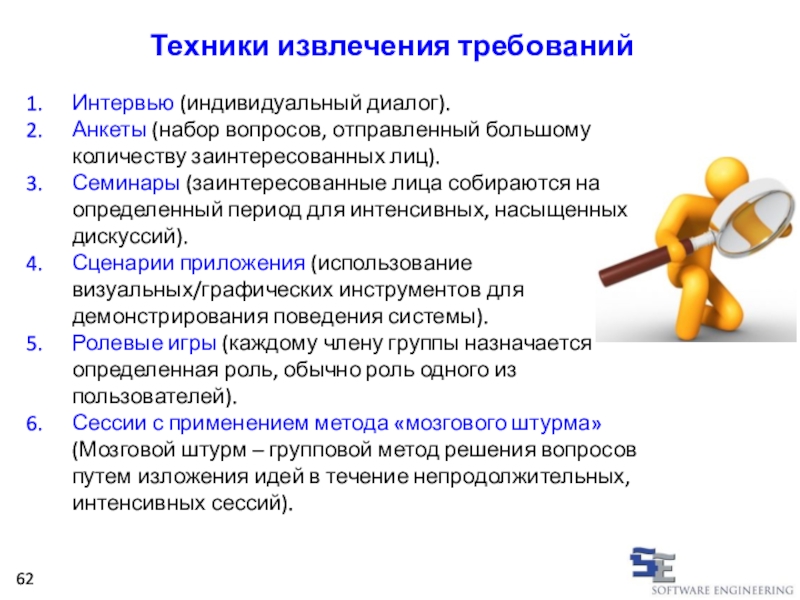 Техники извлечения требований

1. Интервью (индивидуальный диалог).
2. Анкеты (набор вопросов, отправленный большому количеству заинтересованных лиц).
3. Семинары (заинтересованные лица собираются на определенный период для интенсивных, насыщенных дискуссий).
4. Сценарии приложения (использование визуальных/графических инструментов для демонстрирования поведения системы).
5. Ролевые игры (каждому члену группы назначается определенная роль, обычно роль одного из пользователей).
6. Сессии с применением метода «мозгового штурма» (Мозговой штурм – групповой метод решения вопросов путем изложения идей в течение непродолжительных, интенсивных сессий).

62

SE
SOFTWARE ENGINEERING